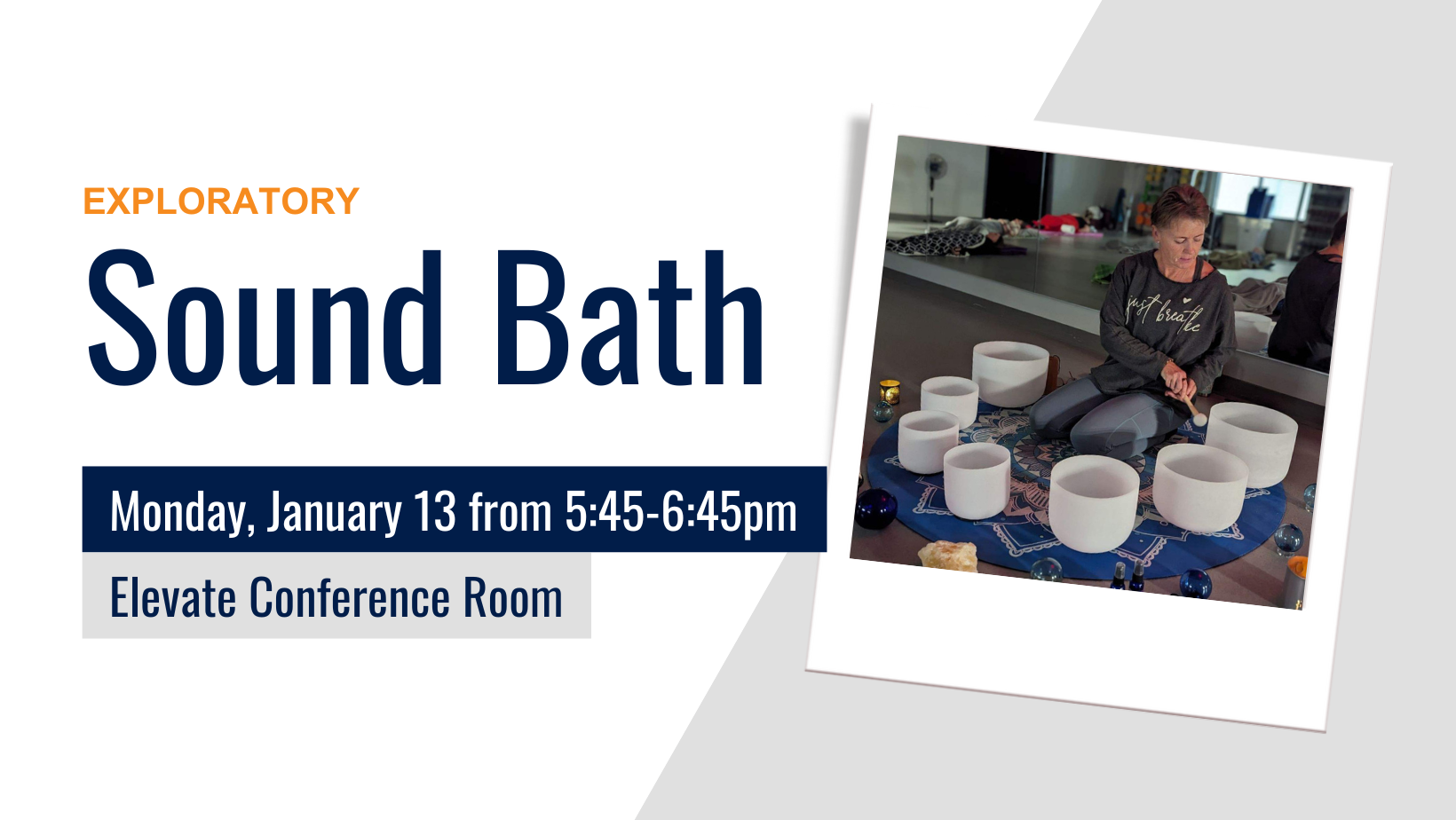 EXPLORATORY

Sound Bath

Monday, January 13 from 5:45-6:45pm

Elevate Conference Room

just breathe